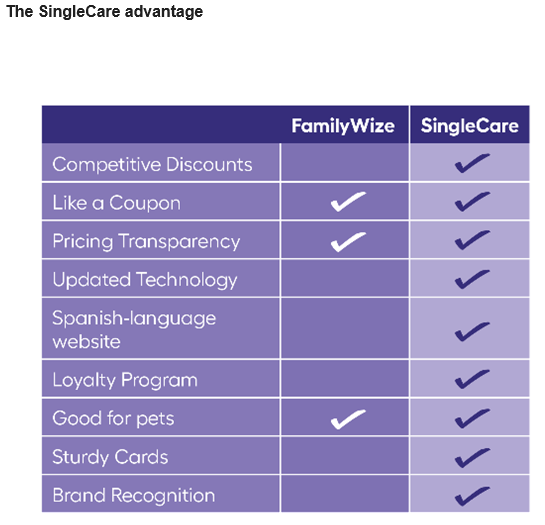 The SingleCare advantage

| | FamilyWize | SingleCare |
|---|---|---|
| Competitive Discounts | | ✓ |
| Like a Coupon | ✓ | ✓ |
| Pricing Transparency | ✓ | ✓ |
| Updated Technology | | ✓ |
| Spanish-language website | | ✓ |
| Loyalty Program | | ✓ |
| Good for pets | ✓ | ✓ |
| Sturdy Cards | | ✓ |
| Brand Recognition | | ✓ |